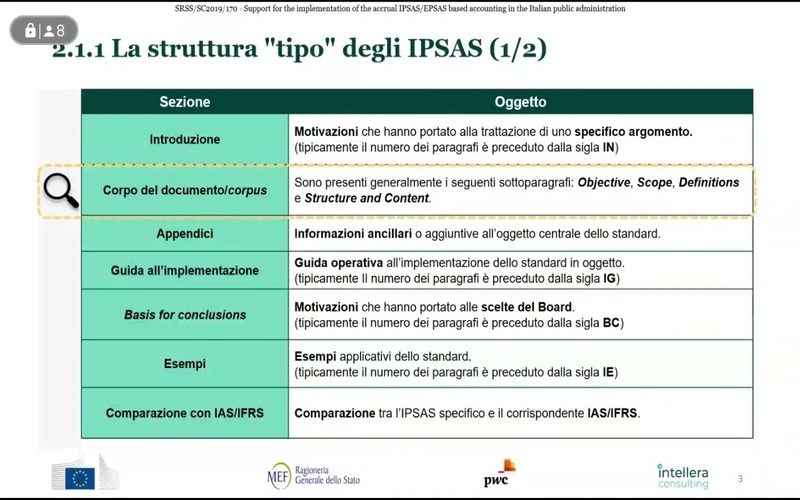 SRSS/SC2019/170 - Support for the implementation of the accrual IPSAS/EPSAS based accounting in the Italian public administration

8

2.1.1 La struttura "tipo" degli IPSAS (1/2)

| Sezione | Oggetto |
|---|---|
| Introduzione | Motivazioni che hanno portato alla trattazione di uno specifico argomento. (tipicamente il numero dei paragrafi è preceduto dalla sigla IN) |
| Corpo del documento/corpus | Sono presenti generalmente i seguenti sottoparagrafi: Objective, Scope, Definitions e Structure and Content. |
| Appendici | Informazioni ancillari o aggiuntive all'oggetto centrale dello standard. |
| Guida all'implementazione | Guida operativa all'implementazione dello standard in oggetto. (tipicamente Il numero dei paragrafi è preceduto dalla sigla IG) |
| Basis for conclusions | Motivazioni che hanno portato alle scelte del Board. (tipicamente il numero dei paragrafi è preceduto dalla sigla BC) |
| Esempi | Esempi applicativi dello standard. (tipicamente il numero dei paragrafi è preceduto dalla sigla IE) |
| Comparazione con IAS/IFRS | Comparazione tra l'IPSAS specifico e il corrispondente IAS/IFRS. |

MEF Ragioneria Generale dello Stato

pwc

intellera consulting

3